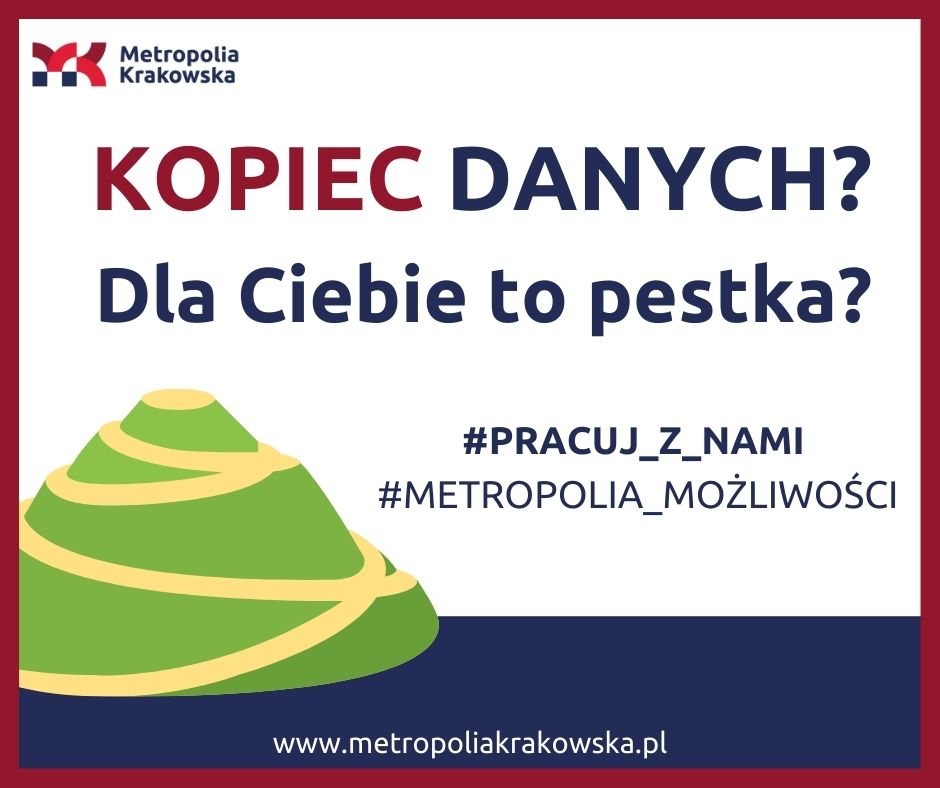 Metropolia Krakowska

KOPIEC DANYCH?
Dla Ciebie to pestka?

#PRACUJ_Z_NAMI
#METROPOLIA_MOŻLIWOŚCI

www.metropoliakrakowska.pl